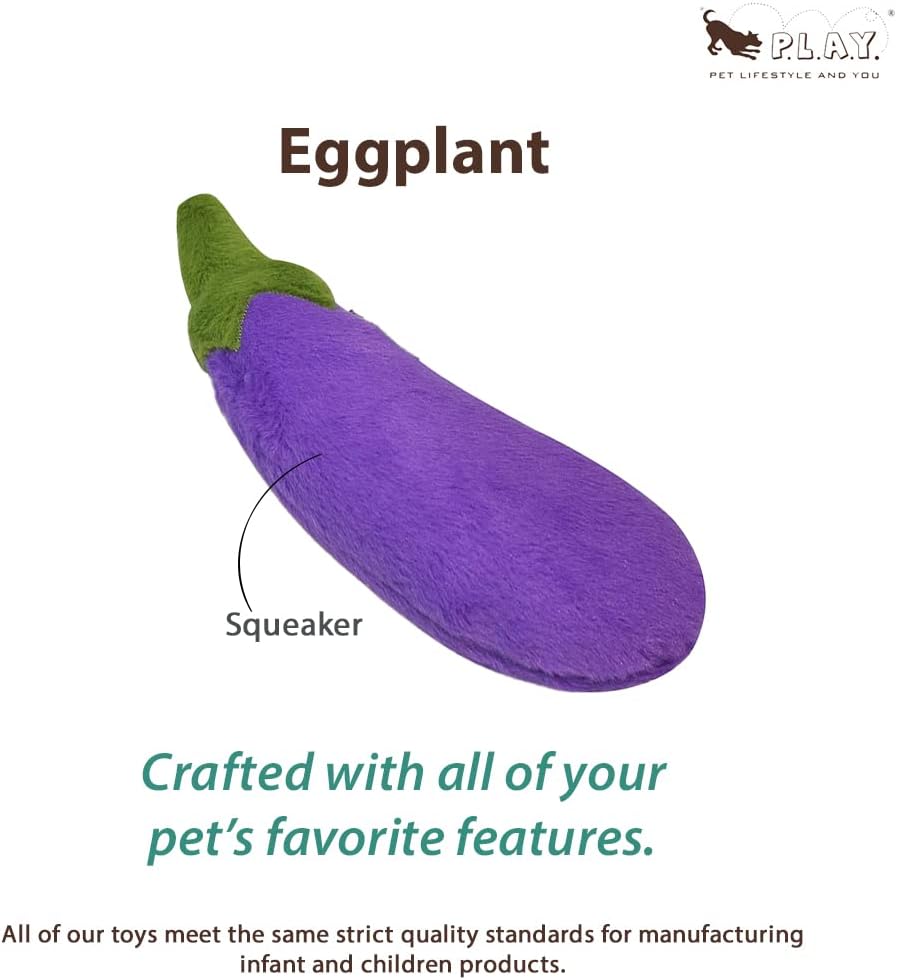 P.L.A.Y.®
PET LIFESTYLE AND YOU

Eggplant

Squeaker

Crafted with all of your pet's favorite features.

All of our toys meet the same strict quality standards for manufacturing infant and children products.